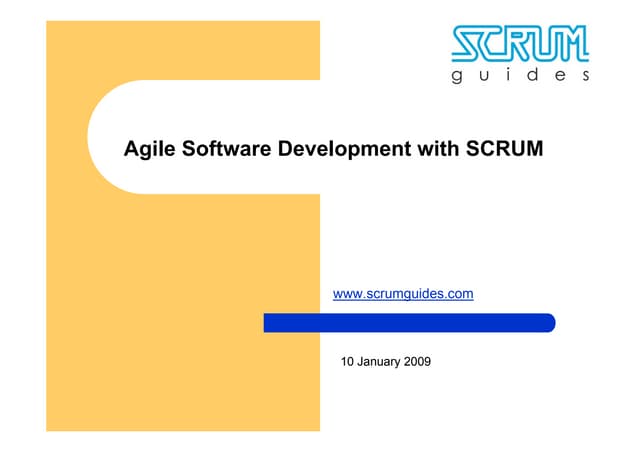 SCRUM
guides

Agile Software Development with SCRUM

www.scrumguides.com

10 January 2009